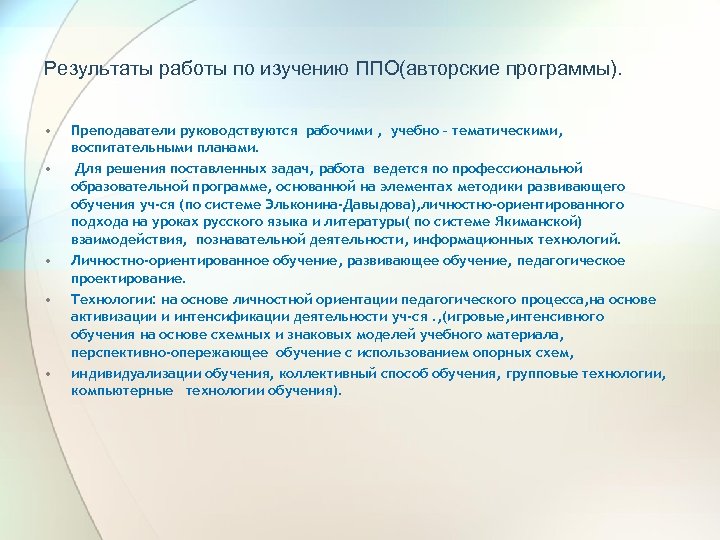 Результаты работы по изучению ППО(авторские программы).

• Преподаватели руководствуются рабочими , учебно - тематическими, воспитательными планами.

• Для решения поставленных задач, работа ведется по профессиональной образовательной программе, основанной на элементах методики развивающего обучения уч-ся (по системе Эльконина-Давыдова),личностно-ориентированного подхода на уроках русского языка и литературы( по системе Якиманской) взаимодействия, познавательной деятельности, информационных технологий.

• Личностно-ориентированное обучение, развивающее обучение, педагогическое проектирование.

• Технологии: на основе личностной ориентации педагогического процесса,на основе активизации и интенсификации деятельности уч-ся .,(игровые,интенсивного обучения на основе схемных и знаковых моделей учебного материала, перспективно-опережающее обучение с использованием опорных схем,

• индивидуализации обучения, коллективный способ обучения, групповые технологии, компьютерные технологии обучения).